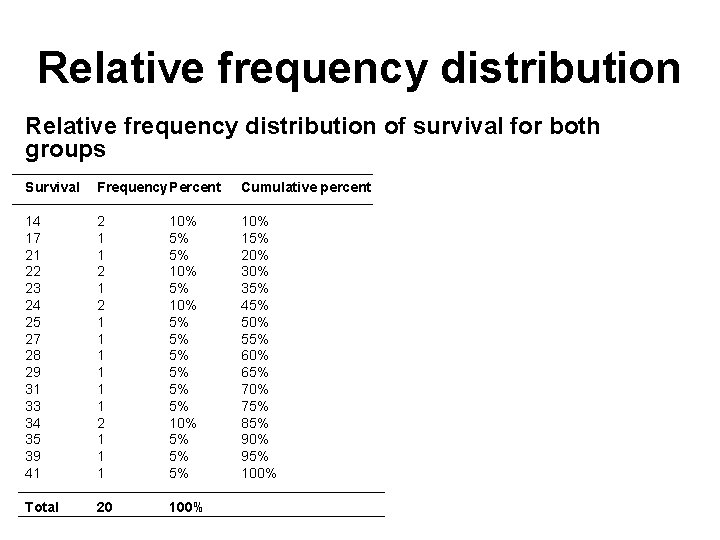 Relative frequency distribution

Relative frequency distribution of survival for both groups

| Survival | Frequency | Percent | Cumulative percent |
|---|---|---|---|
| 14 | 2 | 10% | 10% |
| 17 | 1 | 5% | 15% |
| 21 | 1 | 5% | 20% |
| 22 | 2 | 10% | 30% |
| 23 | 1 | 5% | 35% |
| 24 | 2 | 10% | 45% |
| 25 | 1 | 5% | 50% |
| 27 | 1 | 5% | 55% |
| 28 | 1 | 5% | 60% |
| 29 | 1 | 5% | 65% |
| 31 | 1 | 5% | 70% |
| 33 | 1 | 5% | 75% |
| 34 | 2 | 10% | 85% |
| 35 | 1 | 5% | 90% |
| 39 | 1 | 5% | 95% |
| 41 | 1 | 5% | 100% |
| Total | 20 | 100% | |